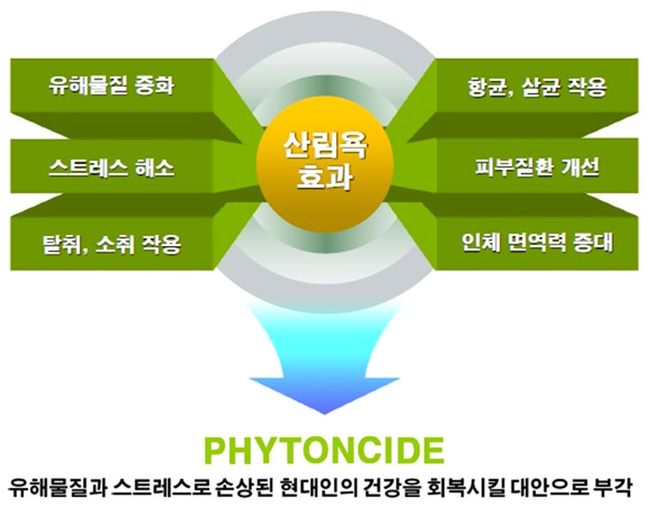 유해물질 중화

스트레스 해소

탈취, 소취 작용

산림욕 효과

항균, 살균 작용

피부질환 개선

인체 면역력 증대

PHYTONCIDE

유해물질과 스트레스로 손상된 현대인의 건강을 회복시킬 대안으로 부각